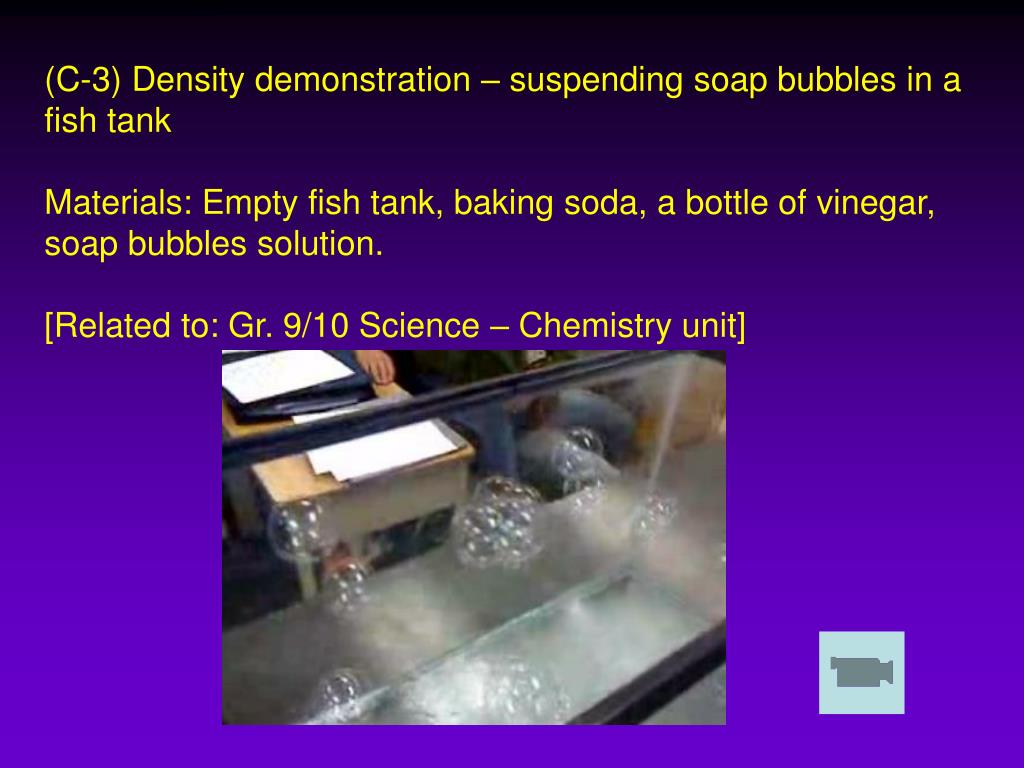 (C-3) Density demonstration – suspending soap bubbles in a fish tank

Materials: Empty fish tank, baking soda, a bottle of vinegar, soap bubbles solution.

[Related to: Gr. 9/10 Science – Chemistry unit]